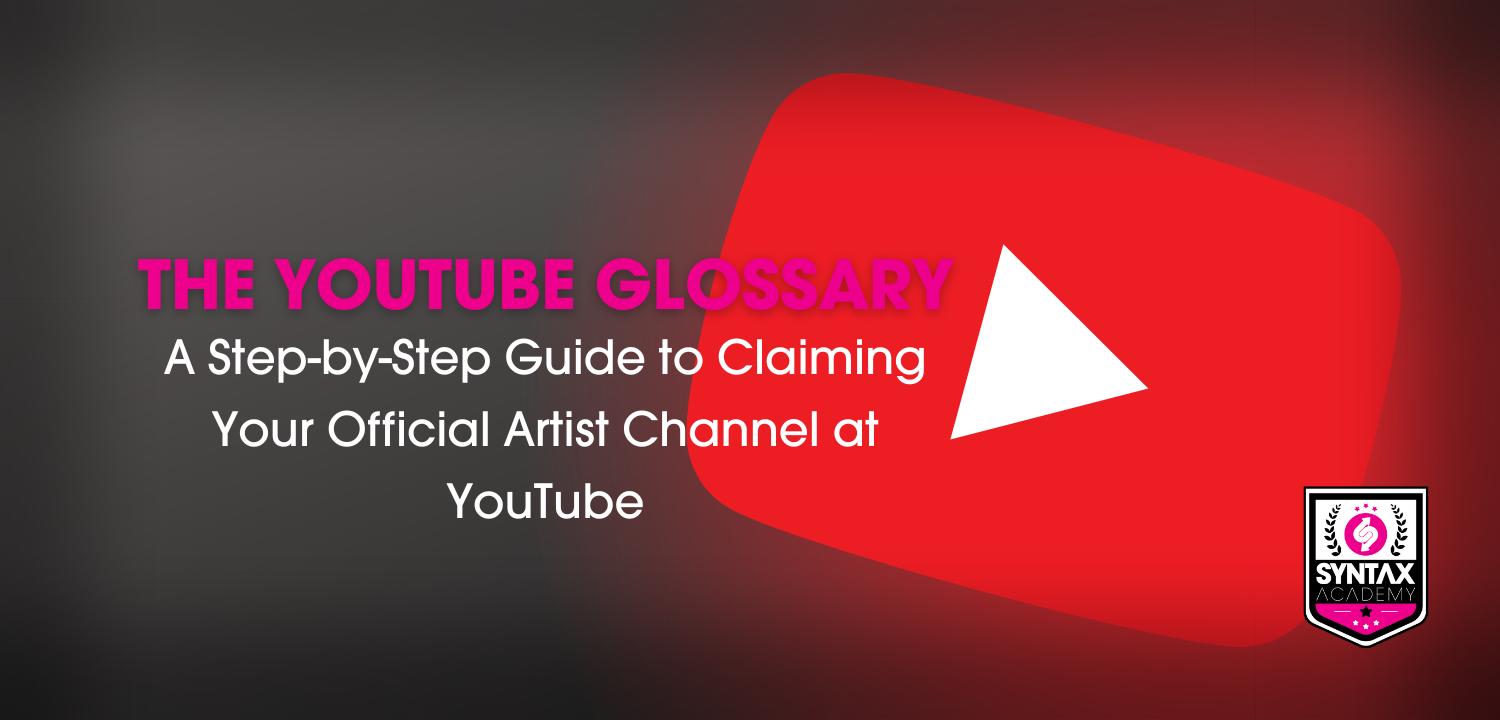 THE YOUTUBE GLOSSARY
A Step-by-Step Guide to Claiming Your Official Artist Channel at YouTube

SYNTAX
ACADEMY